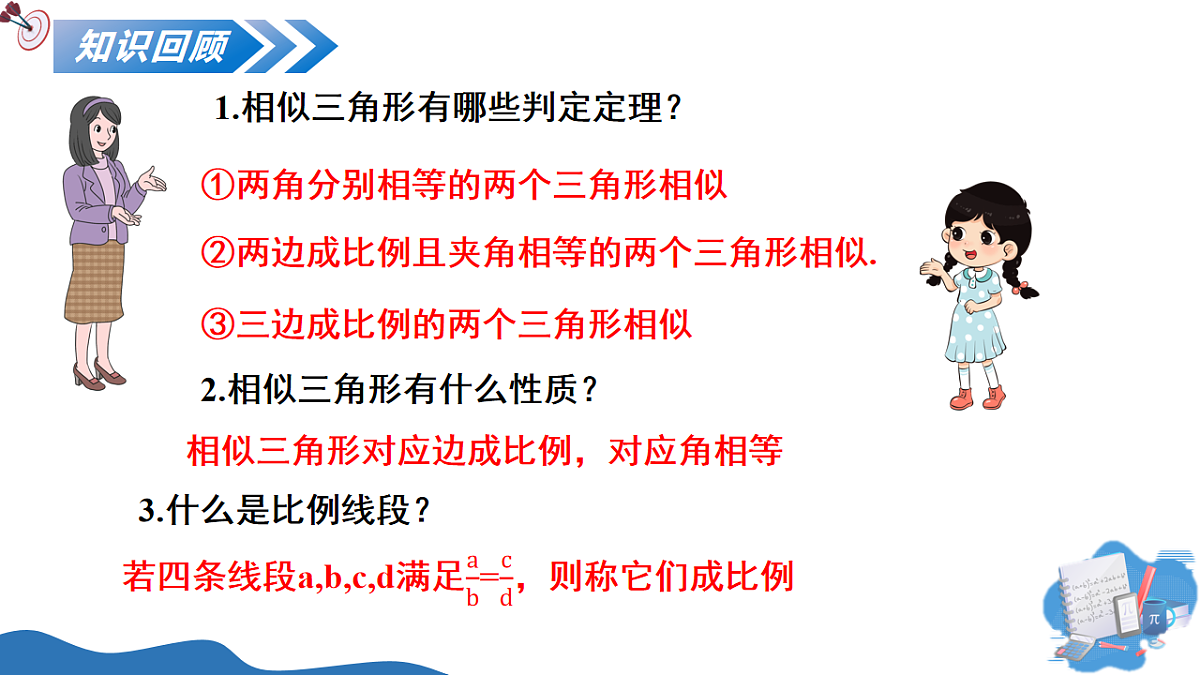 知识回顾

1.相似三角形有哪些判定定理？

①两角分别相等的两个三角形相似

②两边成比例且夹角相等的两个三角形相似.

③三边成比例的两个三角形相似

2.相似三角形有什么性质？

相似三角形对应边成比例，对应角相等

3.什么是比例线段？

若四条线段a,b,c,d满足$\frac{a}{b}=\frac{c}{d}$，则称它们成比例